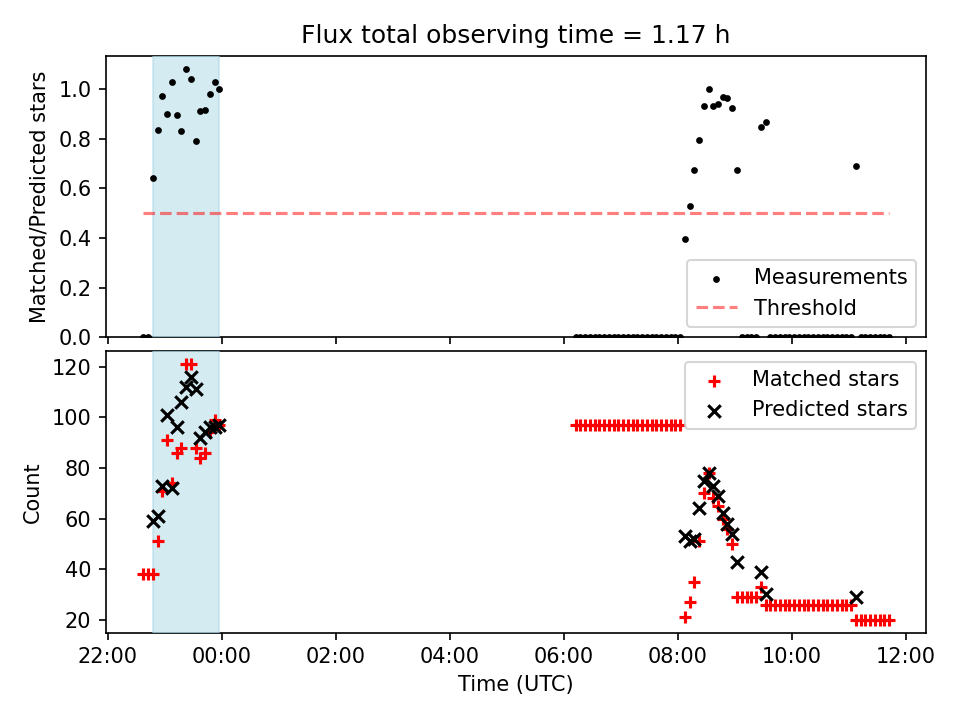 Flux total observing time = 1.17 h

Matched/Predicted stars

1.0
0.8
0.6
0.4
0.2
0.0

Measurements
Threshold

Count

120
100
80
60
40
20

Matched stars
Predicted stars

22:00
00:00
02:00
04:00
06:00
08:00
10:00
12:00

Time (UTC)